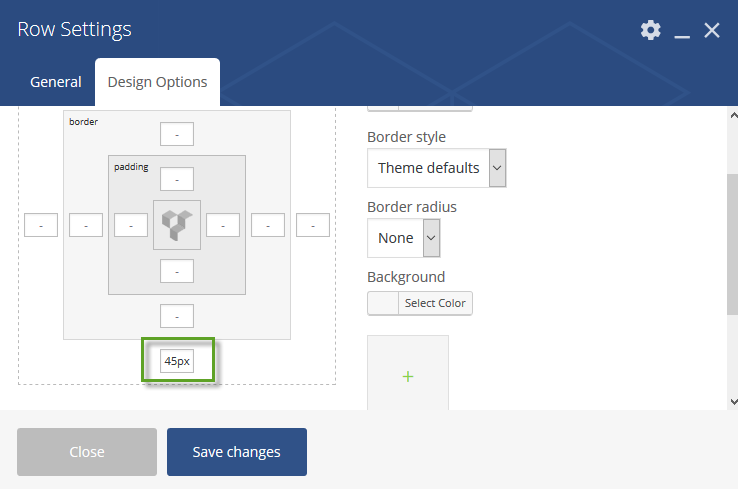 Row Settings

General

Design Options

border

-

padding

-

- - - - - -

-

-

45px

Border style

Theme defaults

Border radius

None

Background

Select Color

+

Close

Save changes